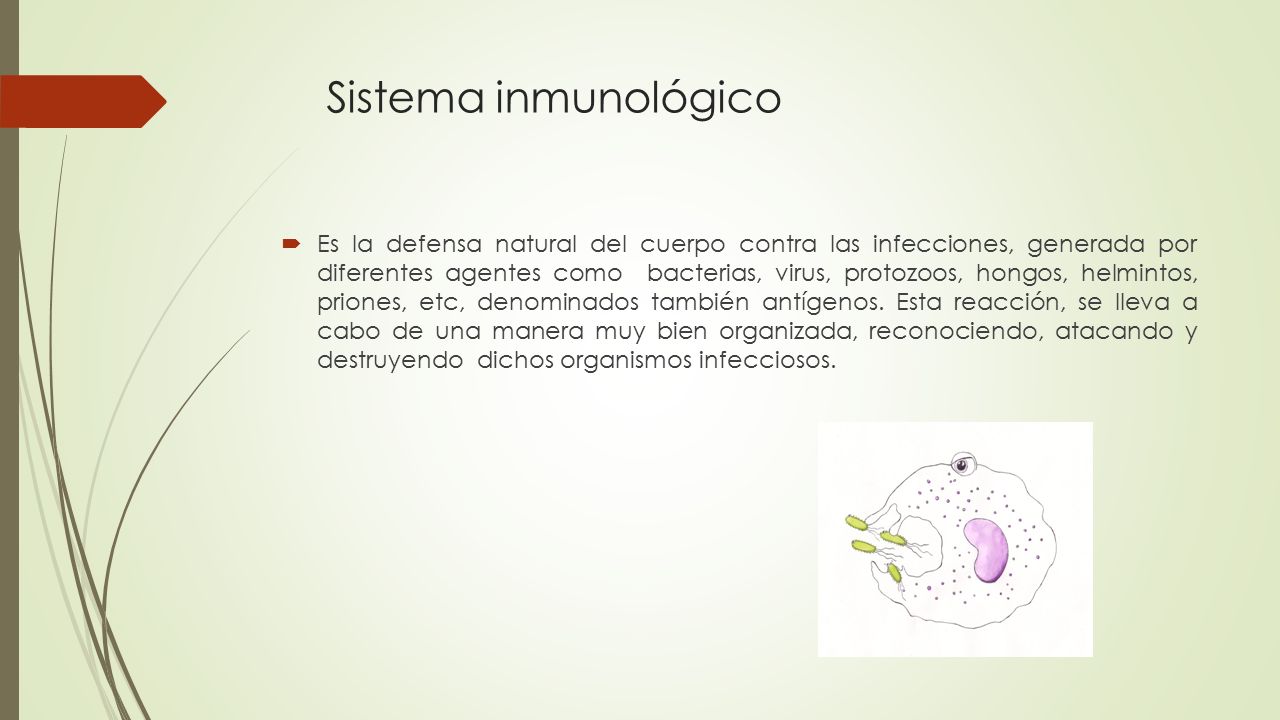 Sistema inmunológico

Es la defensa natural del cuerpo contra las infecciones, generada por diferentes agentes como bacterias, virus, protozoos, hongos, helmintos, priones, etc, denominados también antígenos. Esta reacción, se lleva a cabo de una manera muy bien organizada, reconociendo, atacando y destruyendo dichos organismos infecciosos.